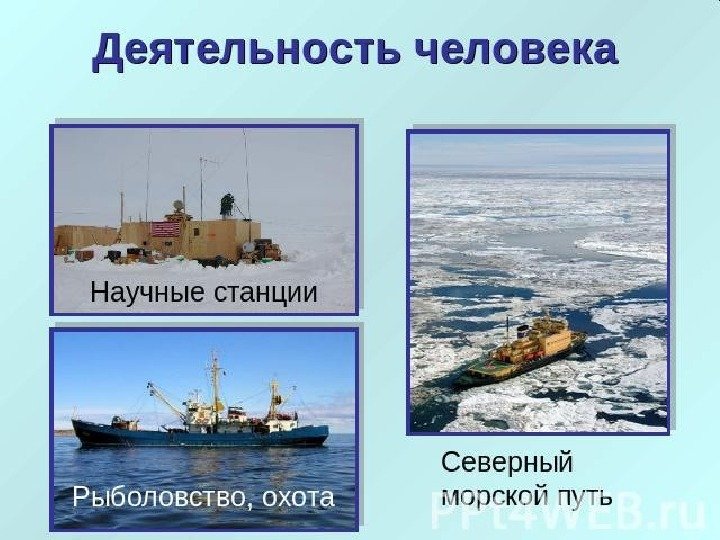 Деятельность человека

Научные станции

Рыболовство, охота

Северный морской путь

PPt4WEB.ru